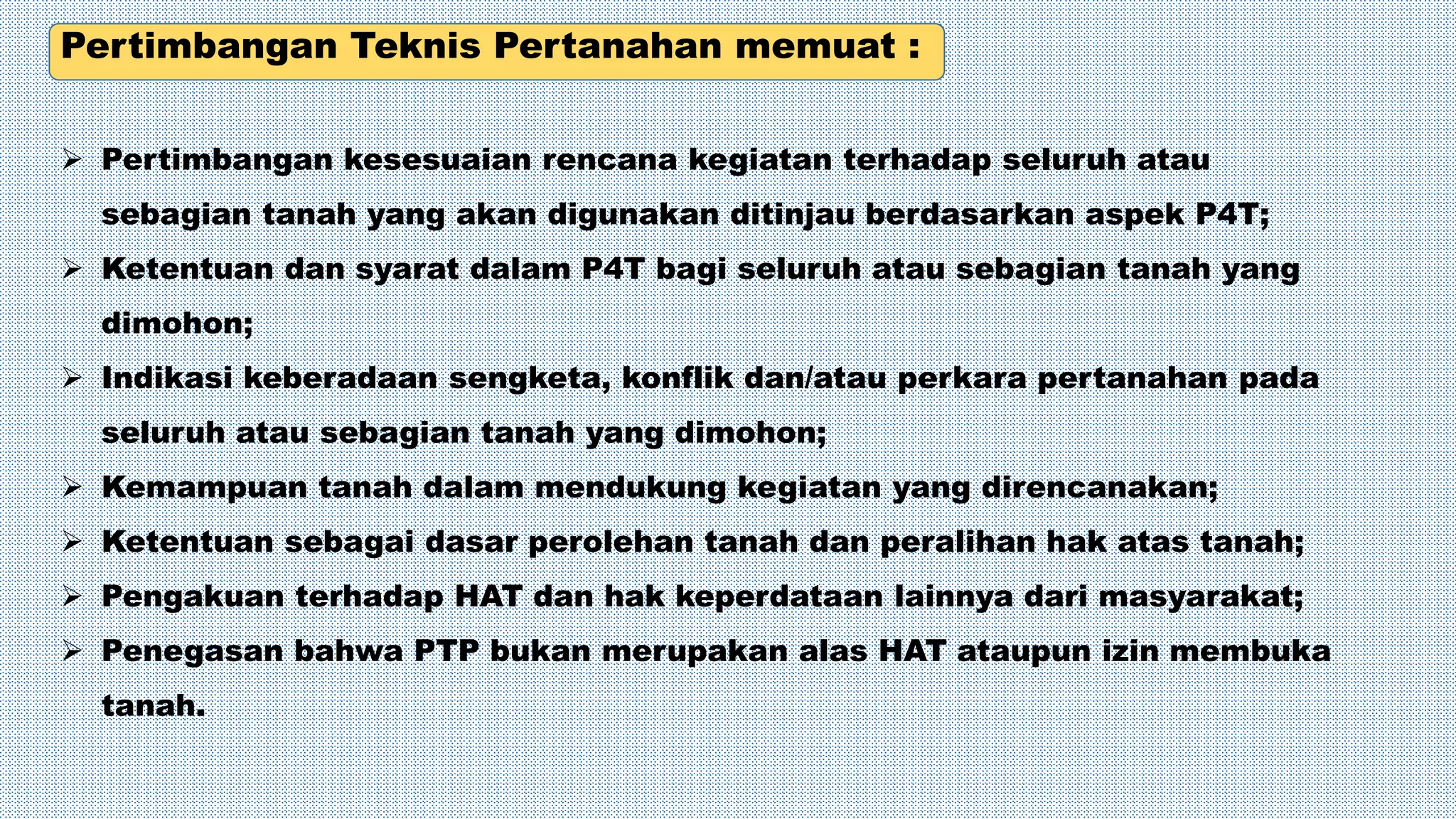 Pertimbangan Teknis Pertanahan memuat :

➢ Pertimbangan kesesuaian rencana kegiatan terhadap seluruh atau sebagian tanah yang akan digunakan ditinjau berdasarkan aspek P4T;
➢ Ketentuan dan syarat dalam P4T bagi seluruh atau sebagian tanah yang dimohon;
➢ Indikasi keberadaan sengketa, konflik dan/atau perkara pertanahan pada seluruh atau sebagian tanah yang dimohon;
➢ Kemampuan tanah dalam mendukung kegiatan yang direncanakan;
➢ Ketentuan sebagai dasar perolehan tanah dan peralihan hak atas tanah;
➢ Pengakuan terhadap HAT dan hak keperdataan lainnya dari masyarakat;
➢ Penegasan bahwa PTP bukan merupakan alas HAT ataupun izin membuka tanah.